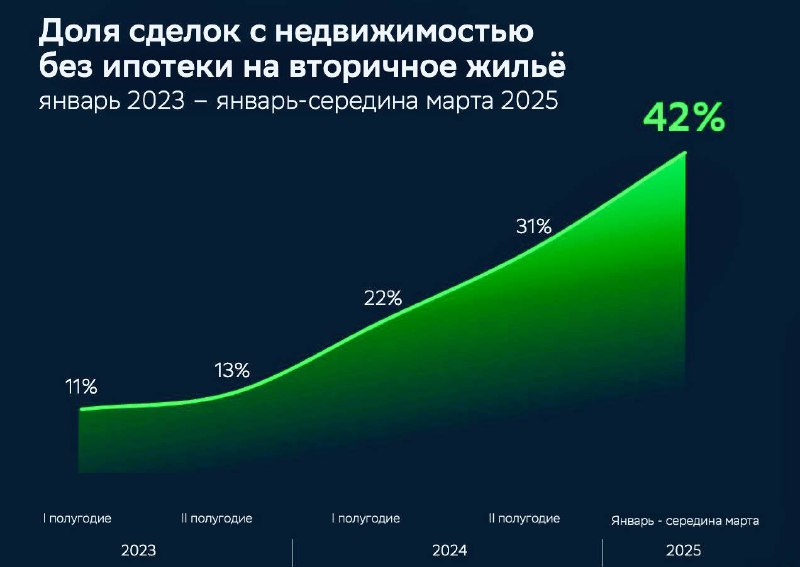 Доля сделок с недвижимостью без ипотеки на вторичное жильё
январь 2023 – январь-середина марта 2025

42%

31%

22%

13%

11%

I полугодие
II полугодие
I полугодие
II полугодие
Январь - середина марта

2023
2024
2025